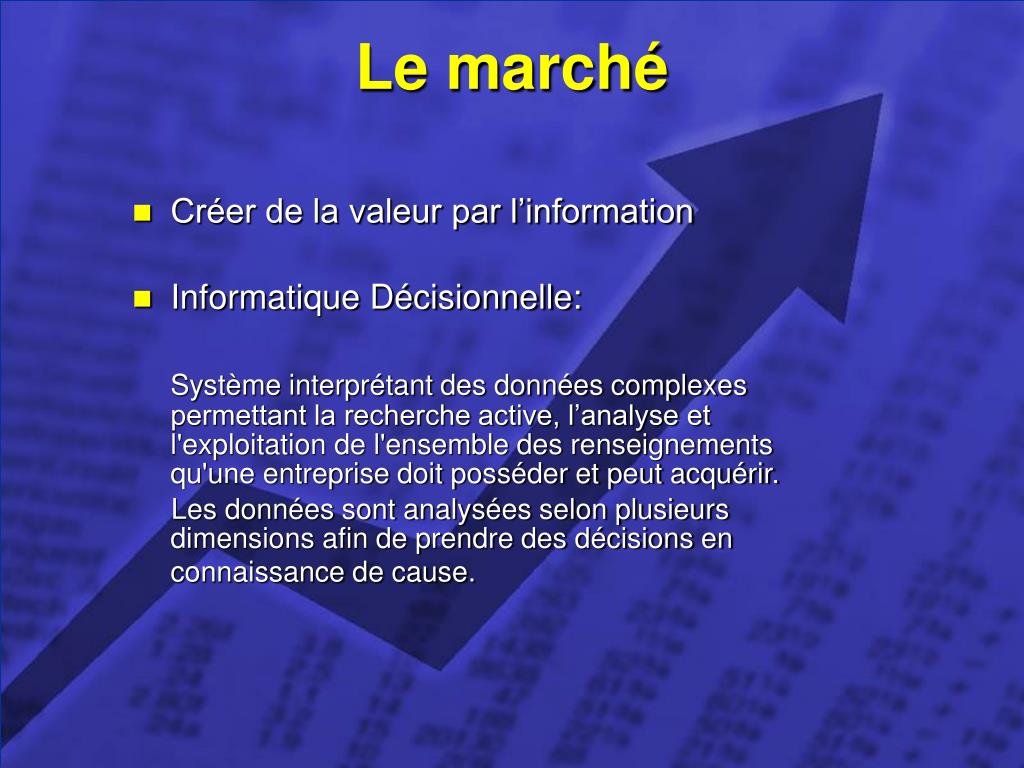 Le marché

Créer de la valeur par l’information

Informatique Décisionnelle:

Système interprétant des données complexes permettant la recherche active, l’analyse et l'exploitation de l'ensemble des renseignements qu'une entreprise doit posséder et peut acquérir.

Les données sont analysées selon plusieurs dimensions afin de prendre des décisions en connaissance de cause.